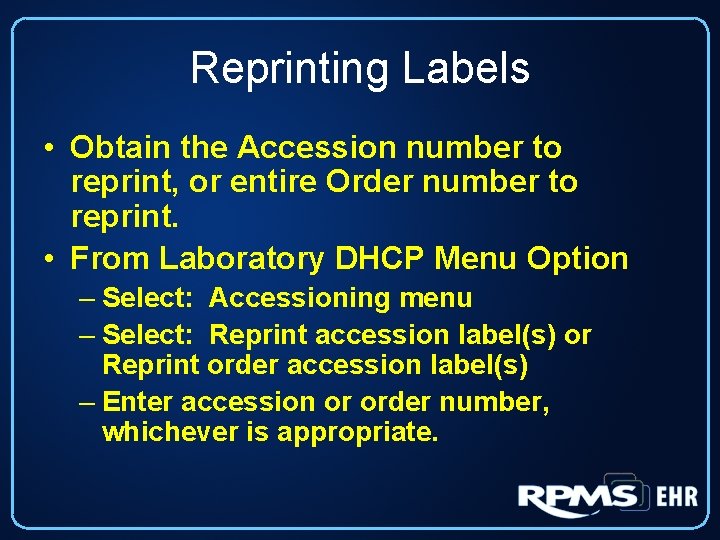 Reprinting Labels

• Obtain the Accession number to reprint, or entire Order number to reprint.

• From Laboratory DHCP Menu Option

– Select: Accessioning menu

– Select: Reprint accession label(s) or Reprint order accession label(s)

– Enter accession or order number, whichever is appropriate.

RPMS EHR